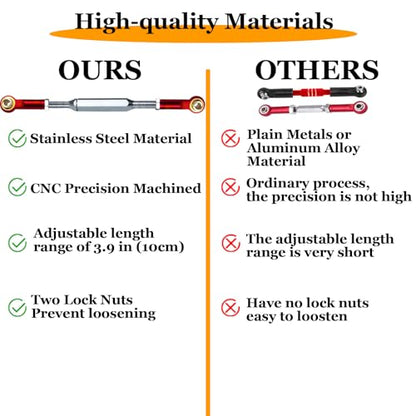 High-quality Materials

OURS

Stainless Steel Material

CNC Precision Machined

Adjustable length range of 3.9 in (10cm)

Two Lock Nuts Prevent loosening

OTHERS

Plain Metals or Aluminum Alloy Material

Ordinary process, the precision is not high

The adjustable length range is very short

Have no lock nuts easy to loosten